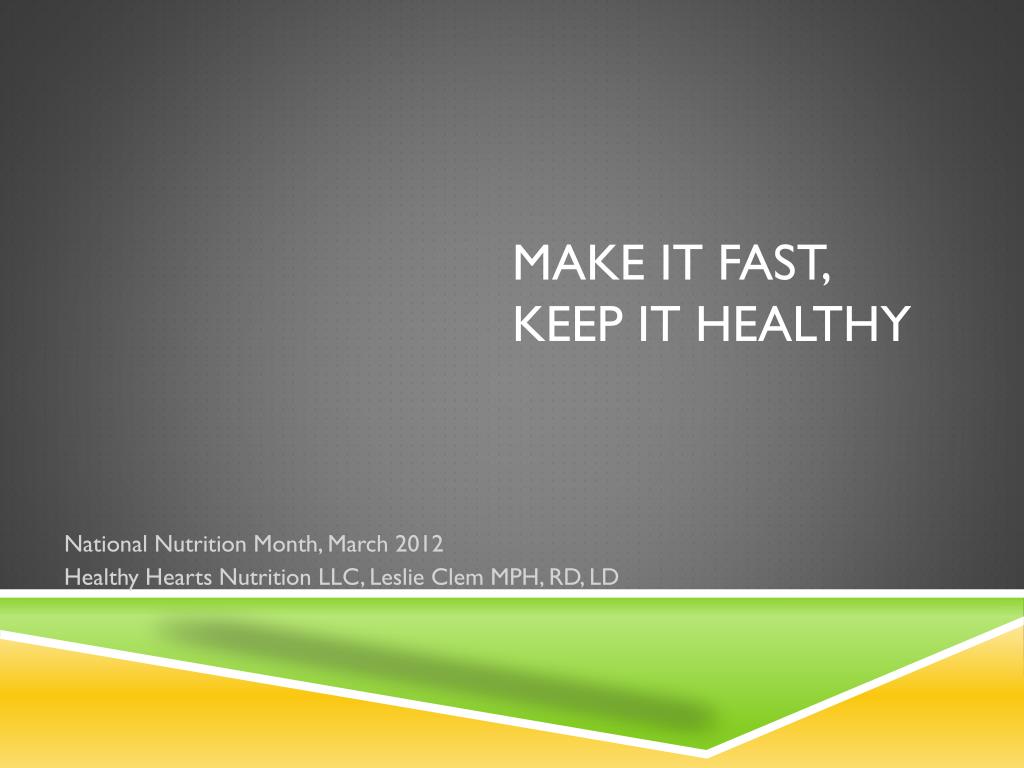 MAKE IT FAST,
KEEP IT HEALTHY

National Nutrition Month, March 2012
Healthy Hearts Nutrition LLC, Leslie Clem MPH, RD, LD